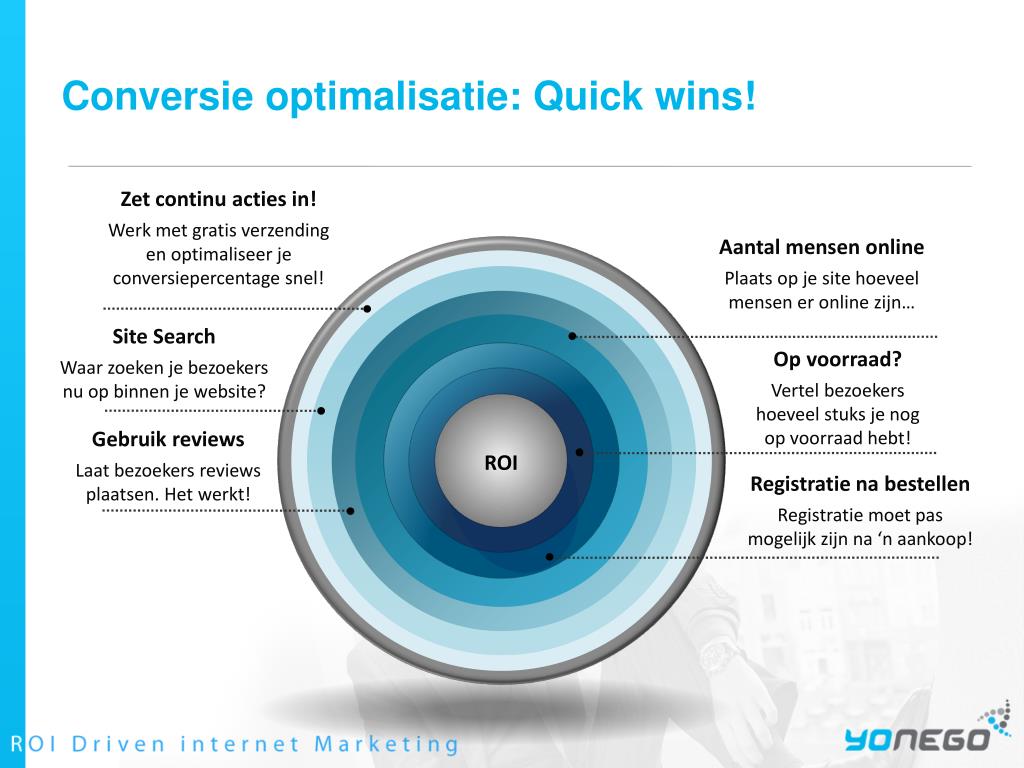 Conversie optimalisatie: Quick wins!

Zet continu acties in!
Werk met gratis verzending en optimaliseer je conversiepercentage snel!

Site Search
Waar zoeken je bezoekers nu op binnen je website?

Gebruik reviews
Laat bezoekers reviews plaatsen. Het werkt!

ROI

Aantal mensen online
Plaats op je site hoeveel mensen er online zijn…

Op voorraad?
Vertel bezoekers hoeveel stuks je nog op voorraad hebt!

Registratie na bestellen
Registratie moet pas mogelijk zijn na ‘n aankoop!

ROI Driven internet Marketing

YONEGO